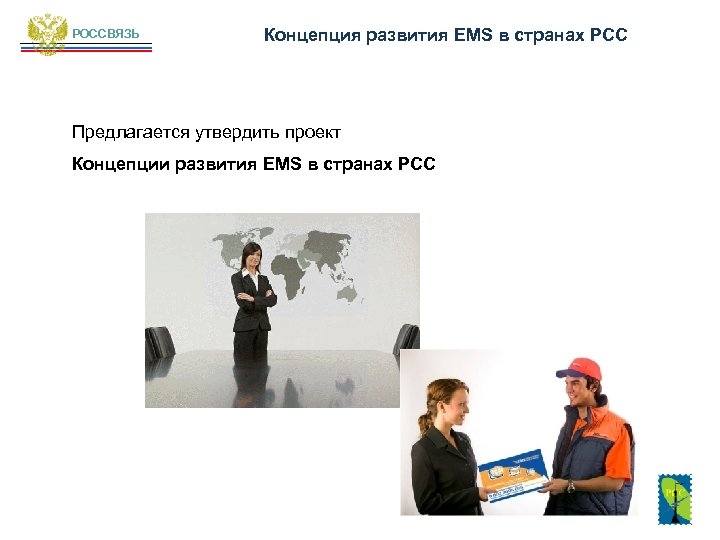 РОССВЯЗЬ

Концепция развития EMS в странах РСС

Предлагается утвердить проект

Концепции развития EMS в странах РСС